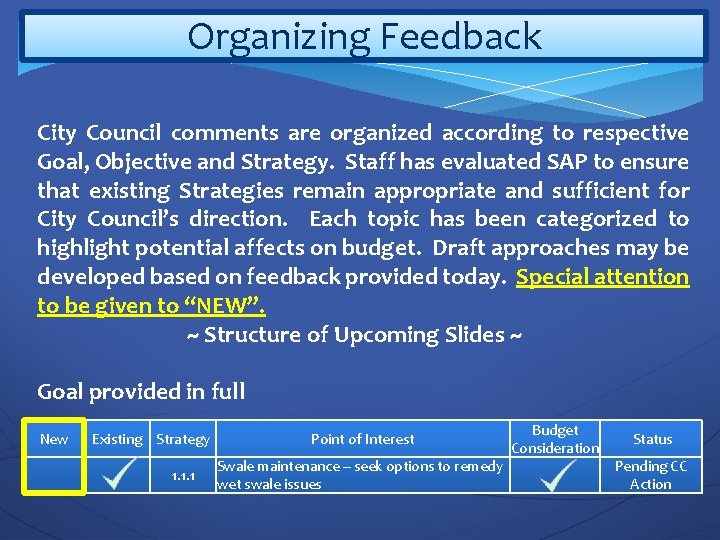 Organizing Feedback

City Council comments are organized according to respective Goal, Objective and Strategy. Staff has evaluated SAP to ensure that existing Strategies remain appropriate and sufficient for City Council's direction. Each topic has been categorized to highlight potential affects on budget. Draft approaches may be developed based on feedback provided today. Special attention to be given to "NEW".

~ Structure of Upcoming Slides ~

Goal provided in full

| New | Existing | Strategy | Point of Interest | Budget Consideration | Status |
|---|---|---|---|---|---|
| | ✓ | 1.1.1 | Swale maintenance – seek options to remedy wet swale issues | ✓ | Pending CC Action |